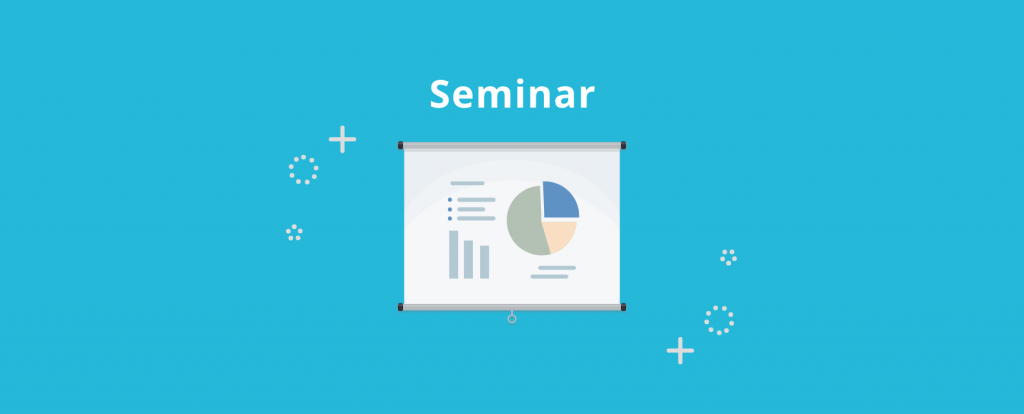 Seminar